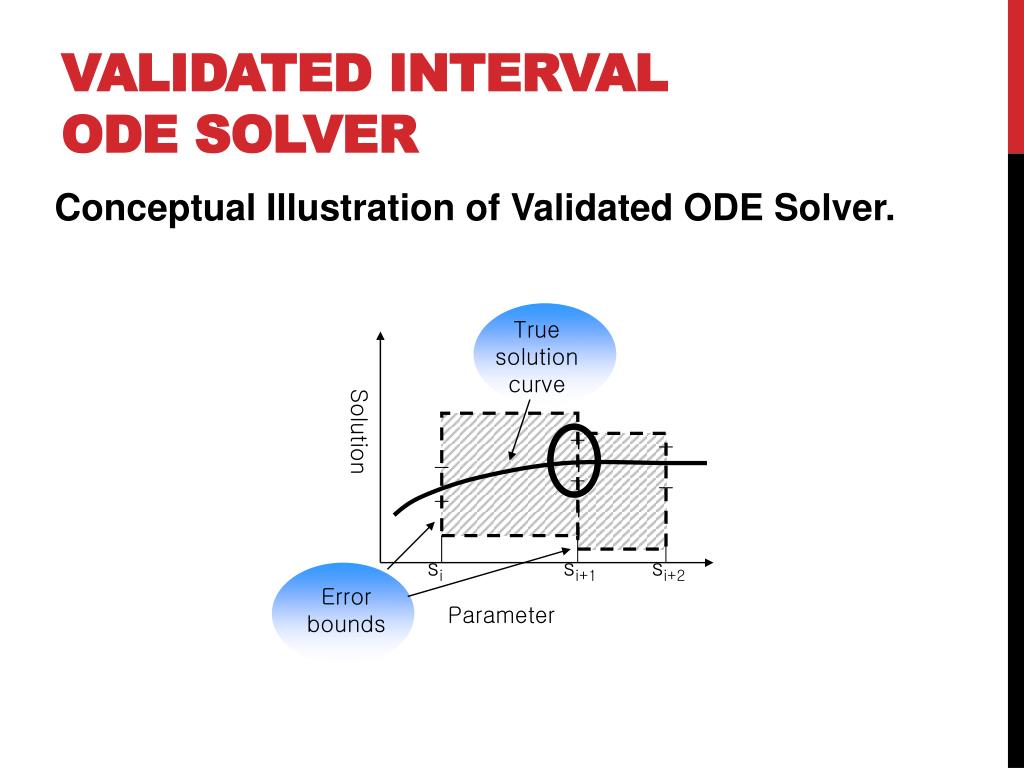 VALIDATED INTERVAL ODE SOLVER

Conceptual Illustration of Validated ODE Solver.

True solution curve

Solution

$s_i$

$s_{i+1}$

$s_{i+2}$

Error bounds

Parameter